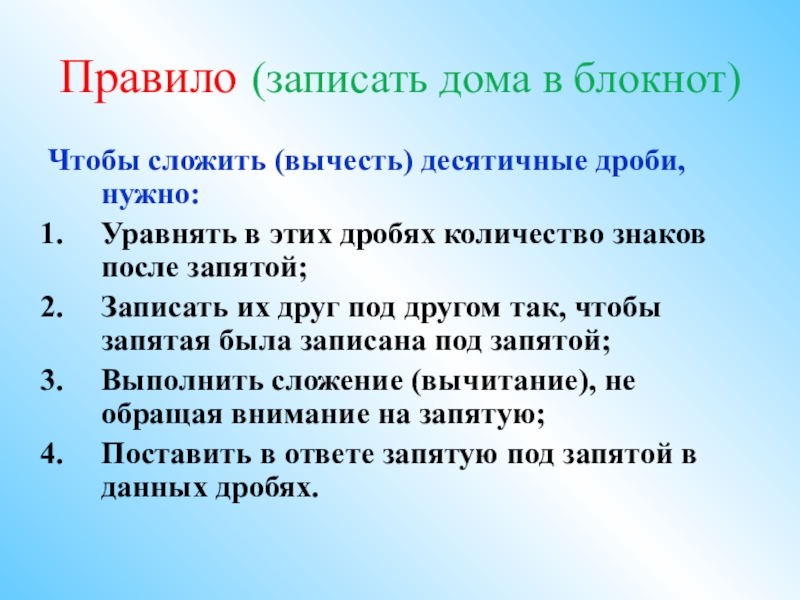 Правило (записать дома в блокнот)

Чтобы сложить (вычесть) десятичные дроби, нужно:

1. Уравнять в этих дробях количество знаков после запятой;
2. Записать их друг под другом так, чтобы запятая была записана под запятой;
3. Выполнить сложение (вычитание), не обращая внимание на запятую;
4. Поставить в ответе запятую под запятой в данных дробях.